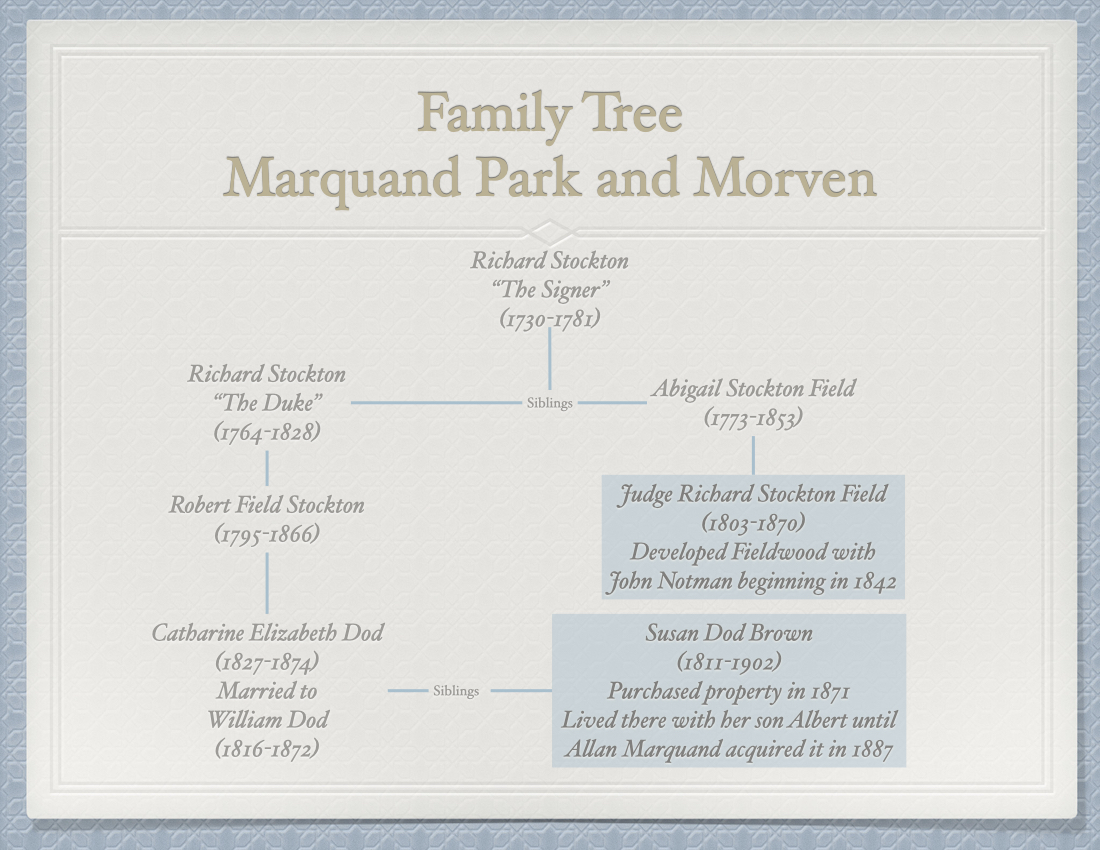 Family Tree
Marquand Park and Morven

Richard Stockton
"The Signer"
(1730-1781)

Richard Stockton
"The Duke"
(1764-1828)

Siblings

Abigail Stockton Field
(1773-1853)

Robert Field Stockton
(1795-1866)

Judge Richard Stockton Field
(1803-1870)
Developed Fieldwood with
John Notman beginning in 1842

Catharine Elizabeth Dod
(1827-1874)
Married to
William Dod
(1816-1872)

Siblings

Susan Dod Brown
(1811-1902)
Purchased property in 1871
Lived there with her son Albert until
Allan Marquand acquired it in 1887